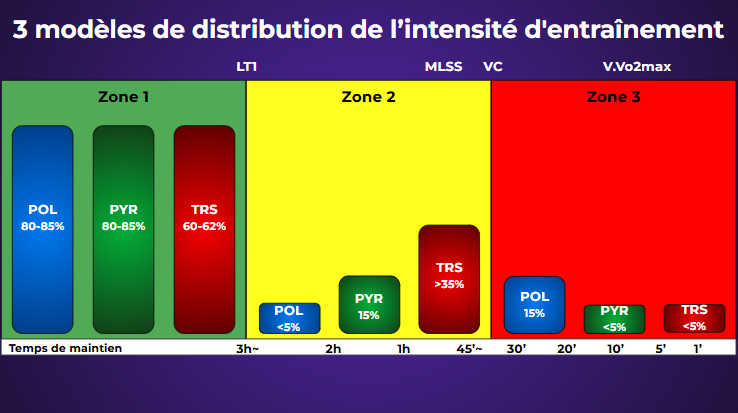 3 modèles de distribution de l'intensité d'entraînement

LT1 MLSS VC V.Vo2max

Zone 1

POL
80-85%

PYR
80-85%

TRS
60-62%

Zone 2

POL
<5%

PYR
15%

TRS
>35%

Zone 3

POL
15%

PYR
<5%

TRS
<5%

Temps de maintien 3h~ 2h 1h 45'~ 30' 20' 10' 5' 1'